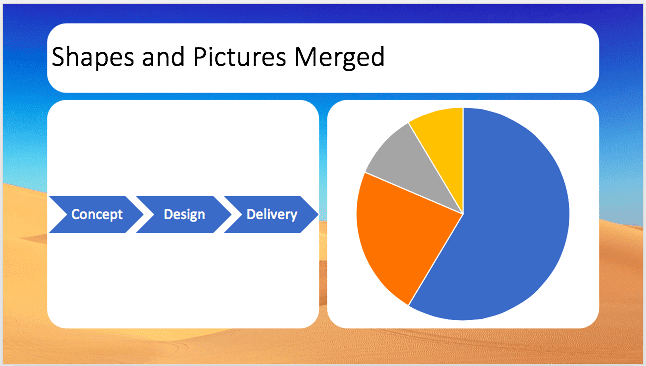 Shapes and Pictures Merged

Concept

Design

Delivery